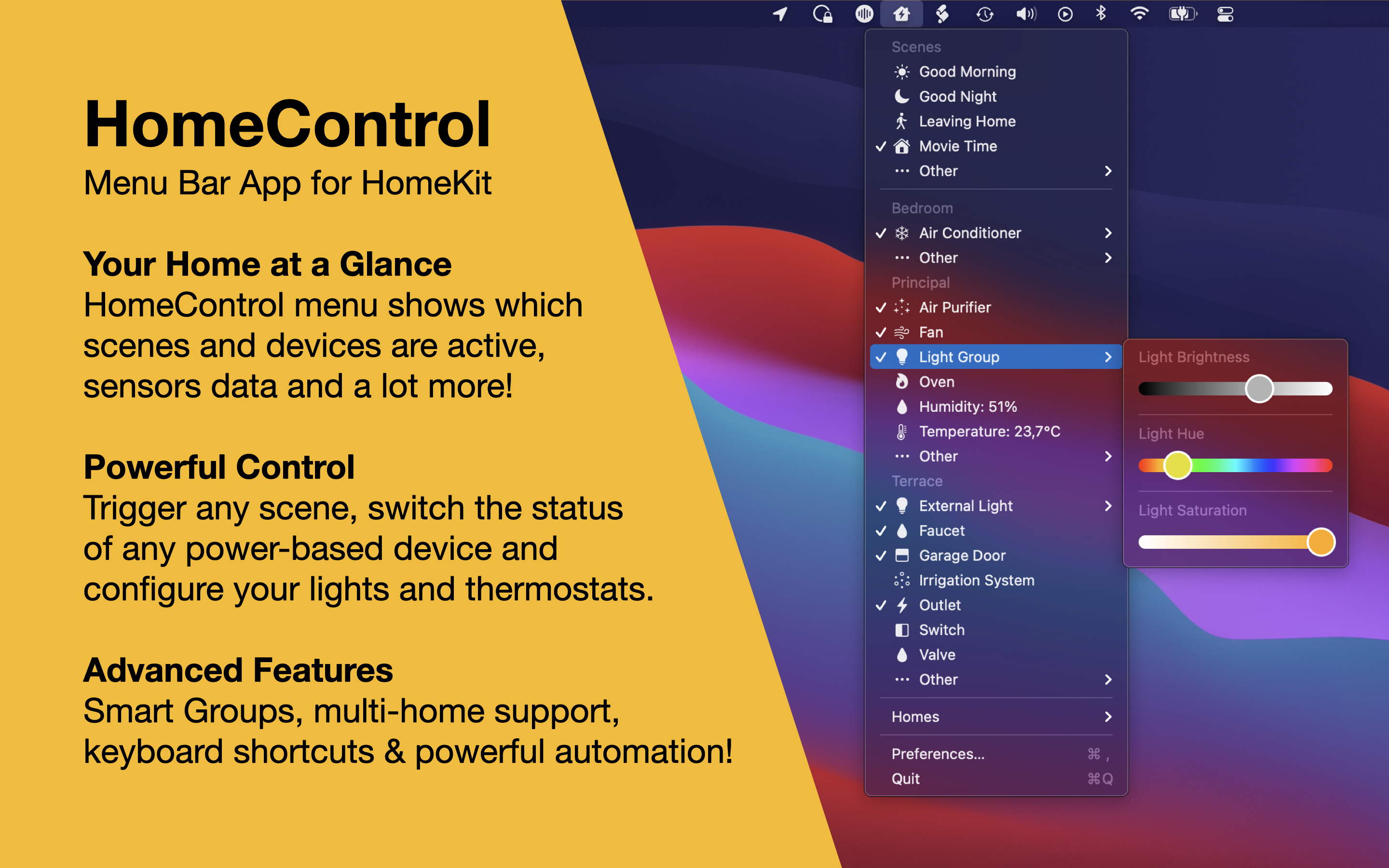 HomeControl
Menu Bar App for HomeKit

Your Home at a Glance
HomeControl menu shows which scenes and devices are active, sensors data and a lot more!

Powerful Control
Trigger any scene, switch the status of any power-based device and configure your lights and thermostats.

Advanced Features
Smart Groups, multi-home support, keyboard shortcuts & powerful automation!

Scenes
Good Morning
Good Night
Leaving Home
✓ Movie Time
Other
Bedroom
✓ Air Conditioner
Other
Principal
✓ Air Purifier
✓ Fan
✓ Light Group
Oven
Humidity: 51%
Temperature: 23,7°C
Other
Terrace
✓ External Light
✓ Faucet
✓ Garage Door
Irrigation System
✓ Outlet
Switch
Valve
Other
Homes
Preferences... ⌘ ,
Quit ⌘Q

Light Brightness
Light Hue
Light Saturation